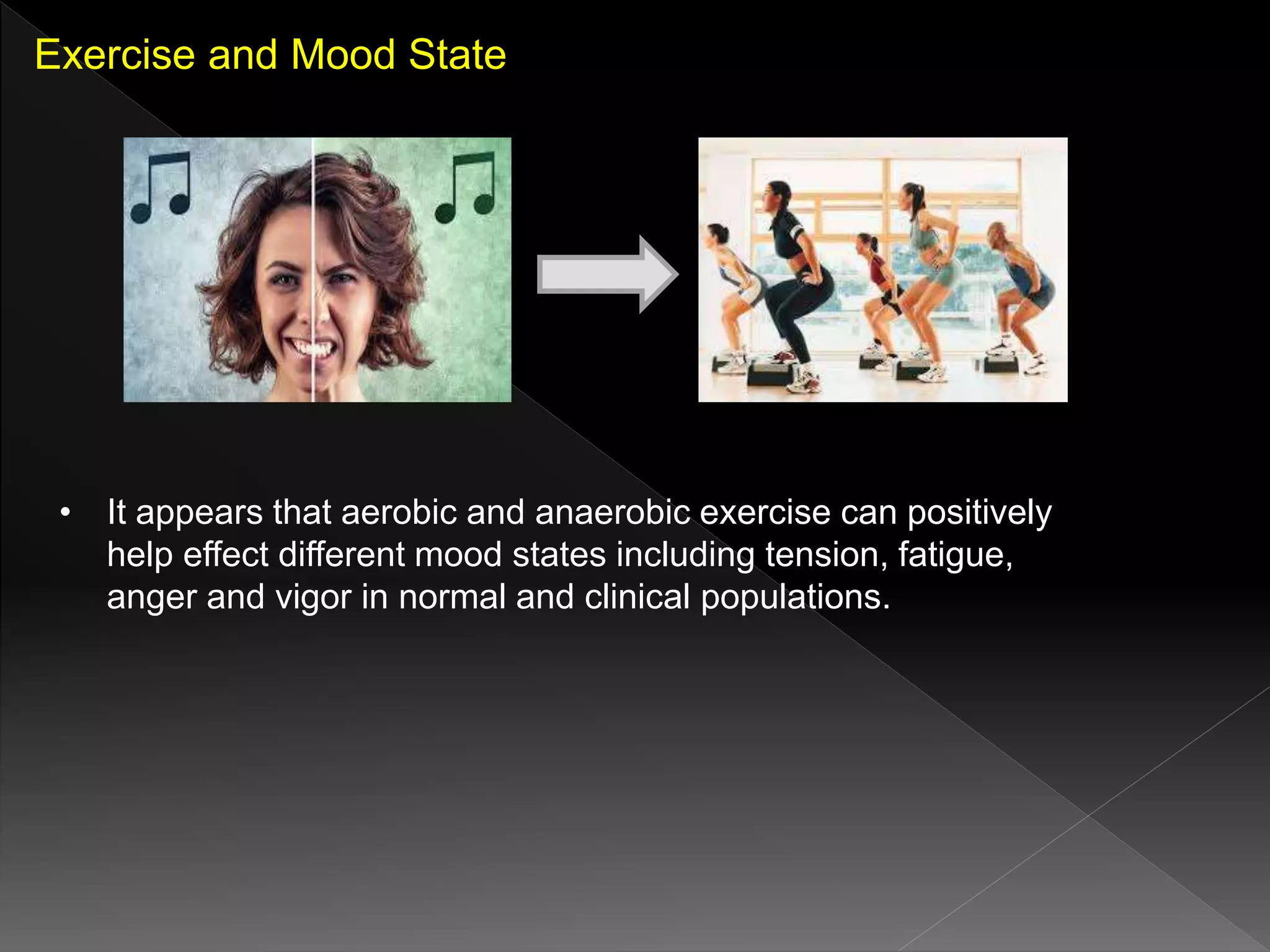 Exercise and Mood State

• It appears that aerobic and anaerobic exercise can positively help effect different mood states including tension, fatigue, anger and vigor in normal and clinical populations.